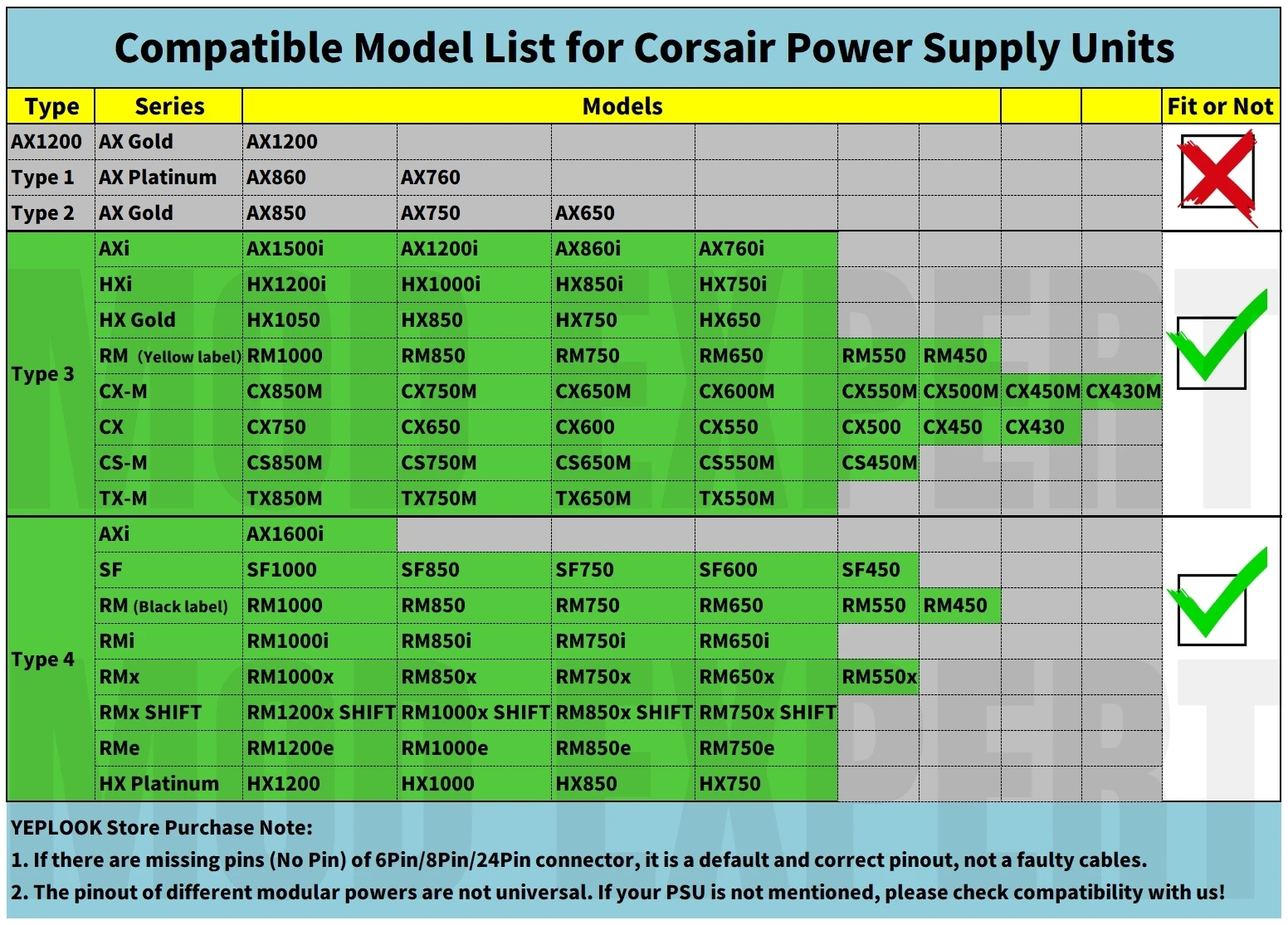 Compatible Model List for Corsair Power Supply Units

| Type | Series | Models | | | | | | | | Fit or Not |
|---|---|---|---|---|---|---|---|---|---|---|
| AX1200 | AX Gold | AX1200 | | | | | | | | |
| Type 1 | AX Platinum | AX860 | AX760 | | | | | | | |
| Type 2 | AX Gold | AX850 | AX750 | AX650 | | | | | | |
| Type 3 | AXi | AX1500i | AX1200i | AX860i | AX760i | | | | | |
| | HXi | HX1200i | HX1000i | HX850i | HX750i | | | | | |
| | HX Gold | HX1050 | HX850 | HX750 | HX650 | | | | | |
| | RM (Yellow label) | RM1000 | RM850 | RM750 | RM650 | RM550 | RM450 | | | |
| | CX-M | CX850M | CX750M | CX650M | CX600M | CX550M | CX500M | CX450M | CX430M | |
| | CX | CX750 | CX650 | CX600 | CX550 | CX500 | CX450 | CX430 | | |
| | CS-M | CS850M | CS750M | CS650M | CS550M | CS450M | | | | |
| | TX-M | TX850M | TX750M | TX650M | TX550M | | | | | |
| Type 4 | AXi | AX1600i | | | | | | | | |
| | SF | SF1000 | SF850 | SF750 | SF600 | SF450 | | | | |
| | RM (Black label) | RM1000 | RM850 | RM750 | RM650 | RM550 | RM450 | | | |
| | RMi | RM1000i | RM850i | RM750i | RM650i | | | | | |
| | RMx | RM1000x | RM850x | RM750x | RM650x | RM550x | | | | |
| | RMx SHIFT | RM1200x SHIFT | RM1000x SHIFT | RM850x SHIFT | RM750x SHIFT | | | | | |
| | RMe | RM1200e | RM1000e | RM850e | RM750e | | | | | |
| | HX Platinum | HX1200 | HX1000 | HX850 | HX750 | | | | | |

YEPLOOK Store Purchase Note:
1. If there are missing pins (No Pin) of 6Pin/8Pin/24Pin connector, it is a default and correct pinout, not a faulty cables.
2. The pinout of different modular powers are not universal. If your PSU is not mentioned, please check compatibility with us!